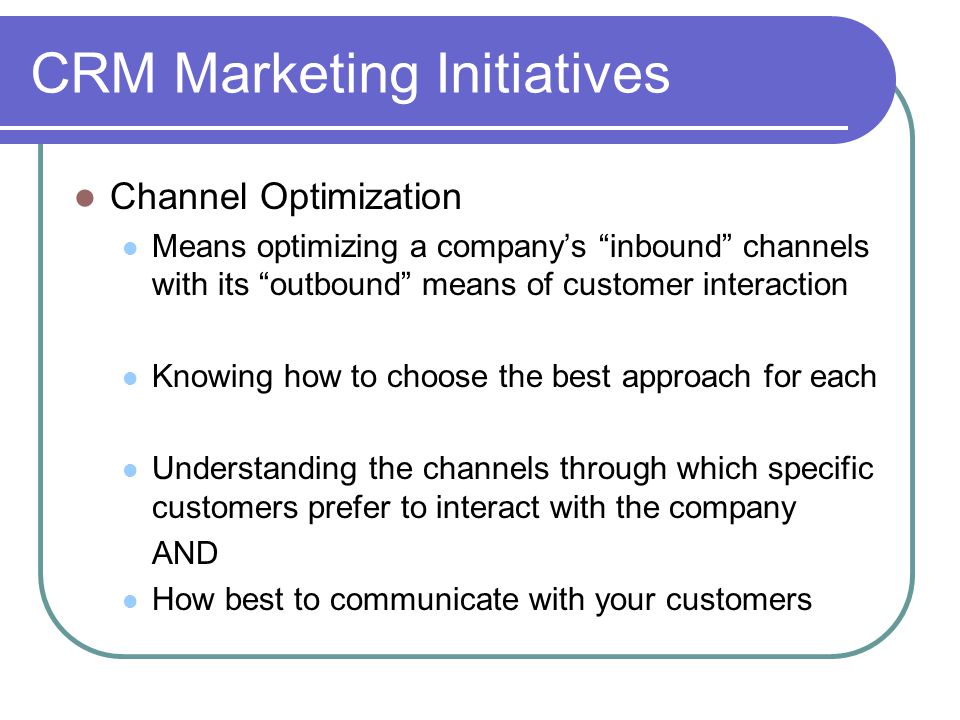 CRM Marketing Initiatives

Channel Optimization

Means optimizing a company’s “inbound” channels with its “outbound” means of customer interaction

Knowing how to choose the best approach for each

Understanding the channels through which specific customers prefer to interact with the company

AND

How best to communicate with your customers